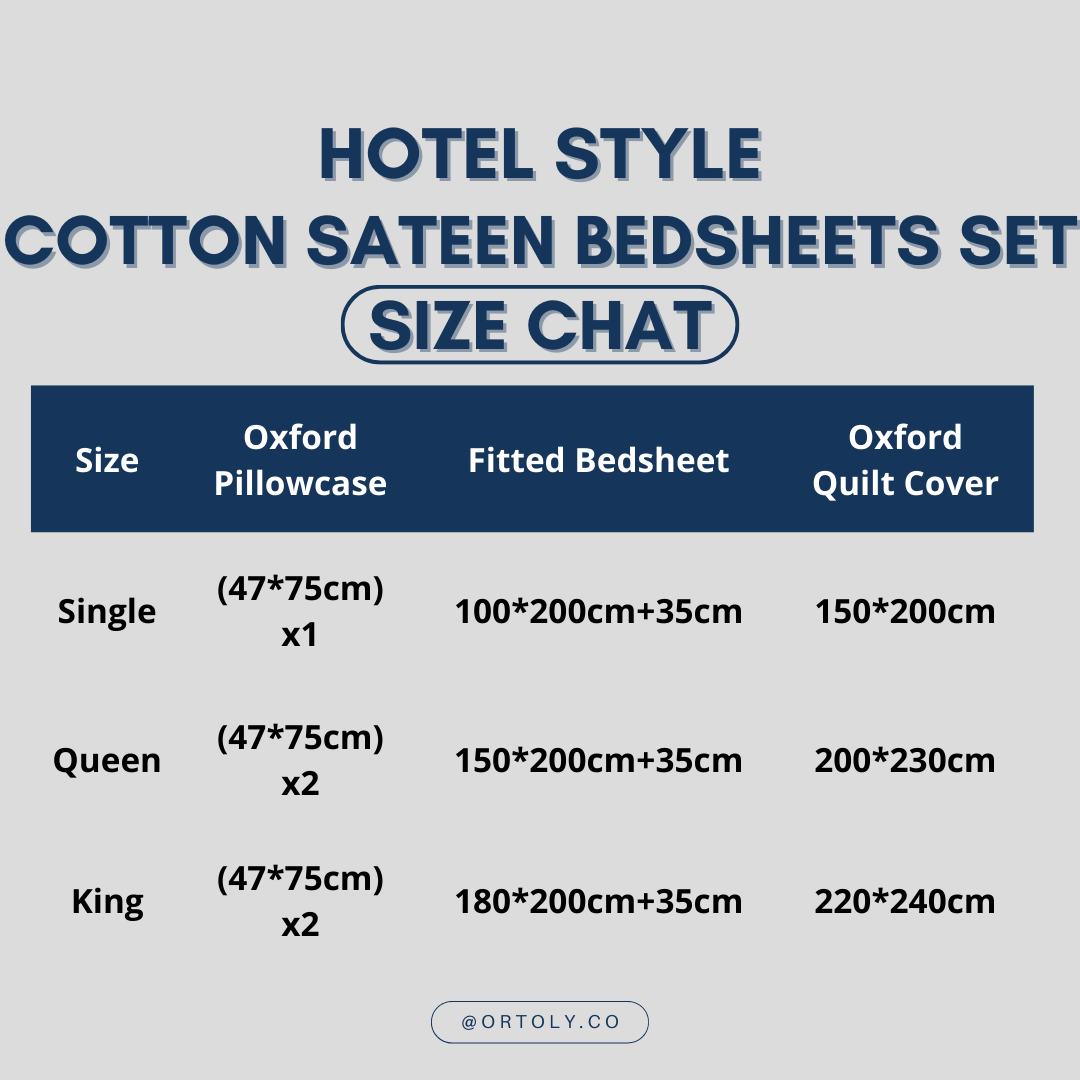 HOTEL STYLE
COTTON SATEEN BEDSHEETS SET
SIZE CHAT

| Size | Oxford Pillowcase | Fitted Bedsheet | Oxford Quilt Cover |
|---|---|---|---|
| Single | (47*75cm) x1 | 100*200cm+35cm | 150*200cm |
| Queen | (47*75cm) x2 | 150*200cm+35cm | 200*230cm |
| King | (47*75cm) x2 | 180*200cm+35cm | 220*240cm |

@ORTOLY.CO